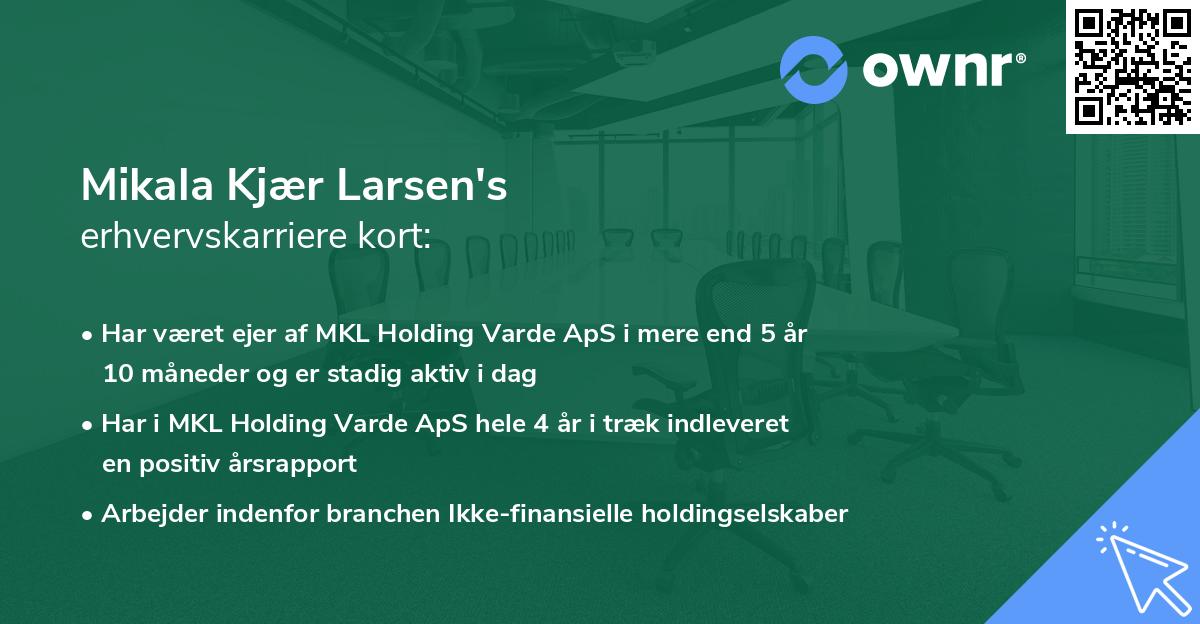 ownr®

Mikala Kjær Larsen's
erhvervskarriere kort:

• Har været ejer af MKL Holding Varde ApS i mere end 5 år 10 måneder og er stadig aktiv i dag

• Har i MKL Holding Varde ApS hele 4 år i træk indleveret en positiv årsrapport

• Arbejder indenfor branchen Ikke-finansielle holdingselskaber